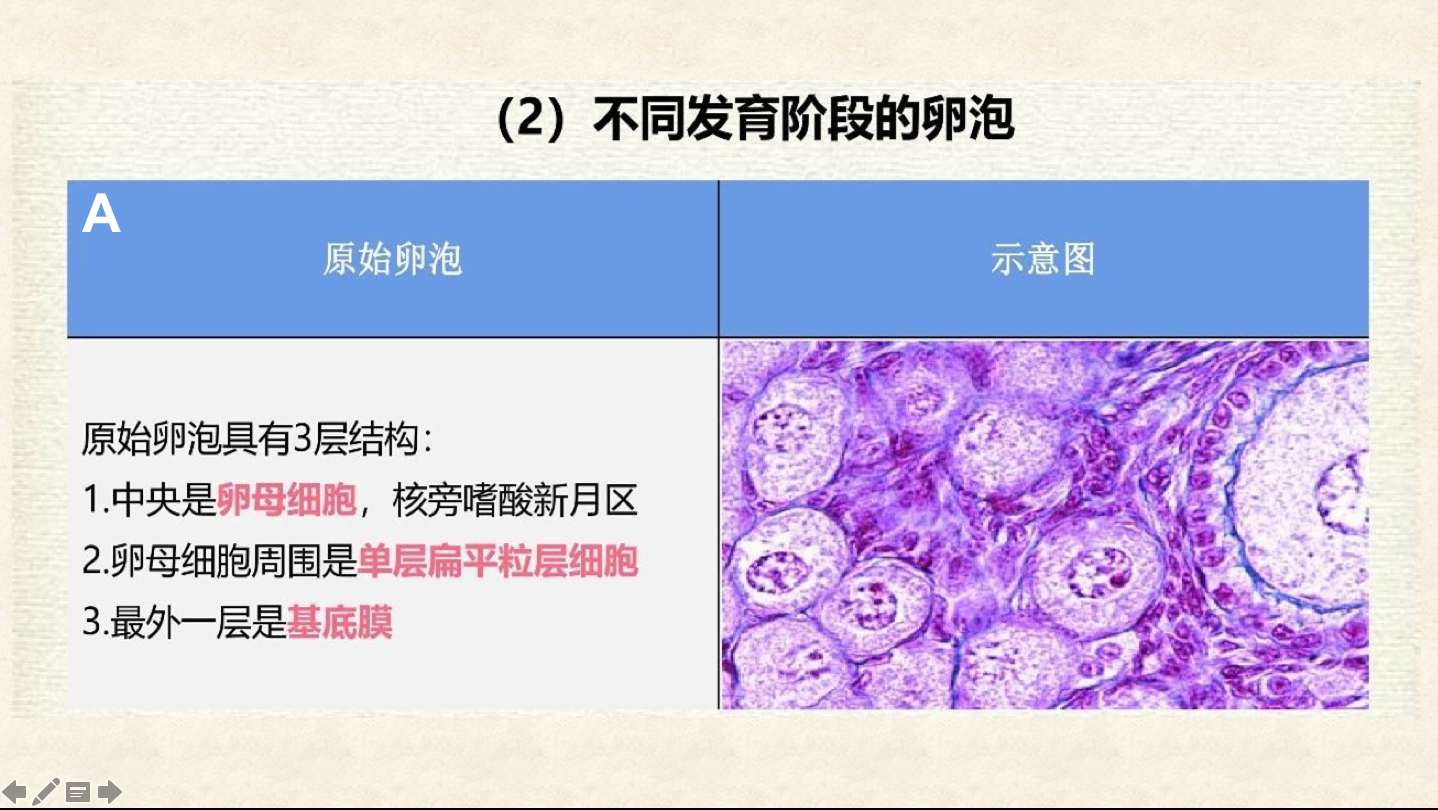 （2）不同发育阶段的卵泡

A

| 原始卵泡 | 示意图 |
|---|---|
| 原始卵泡具有3层结构：<br>1.中央是卵母细胞，核旁嗜酸新月区<br>2.卵母细胞周围是单层扁平粒层细胞<br>3.最外一层是基底膜 | |